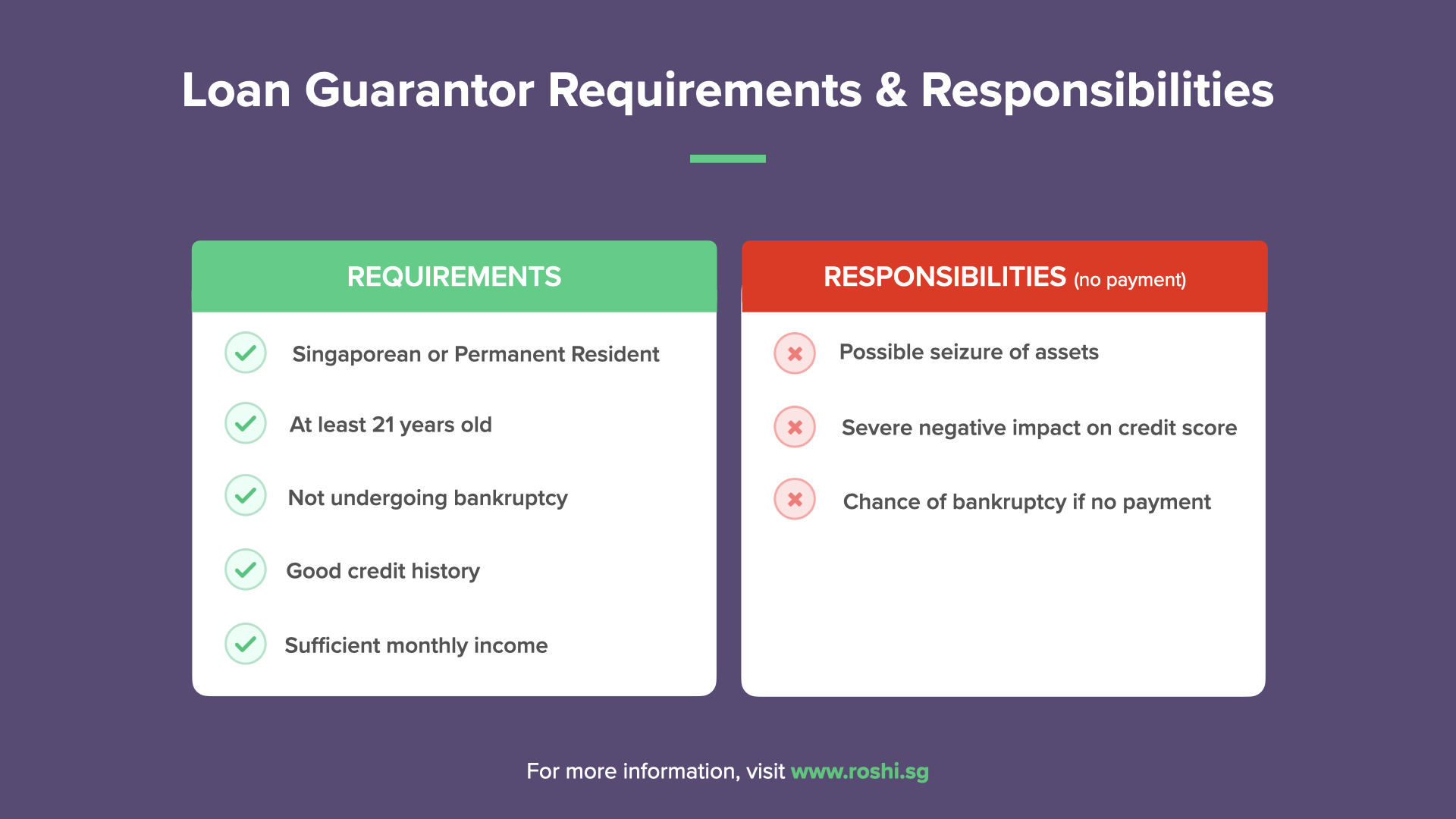 Loan Guarantor Requirements & Responsibilities

REQUIREMENTS

Singaporean or Permanent Resident

At least 21 years old

Not undergoing bankruptcy

Good credit history

Sufficient monthly income

RESPONSIBILITIES (no payment)

Possible seizure of assets

Severe negative impact on credit score

Chance of bankruptcy if no payment

For more information, visit www.roshi.sg